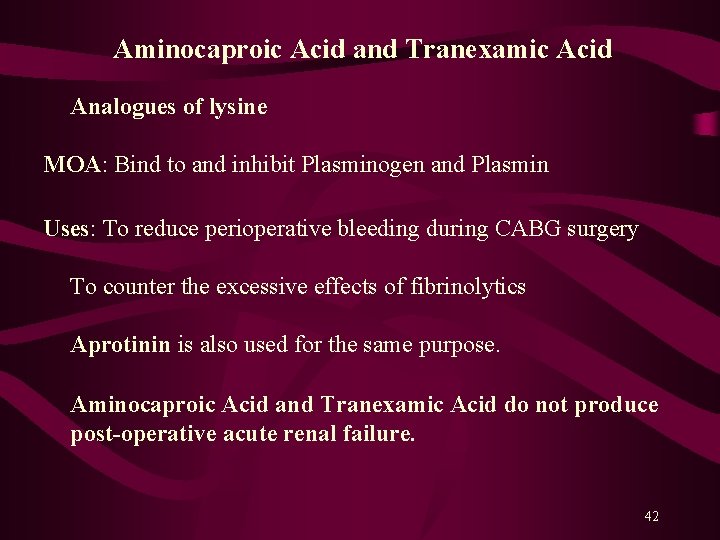 Aminocaproic Acid and Tranexamic Acid

Analogues of lysine

MOA: Bind to and inhibit Plasminogen and Plasmin

Uses: To reduce perioperative bleeding during CABG surgery

To counter the excessive effects of fibrinolytics

Aprotinin is also used for the same purpose.

Aminocaproic Acid and Tranexamic Acid do not produce post-operative acute renal failure.

42